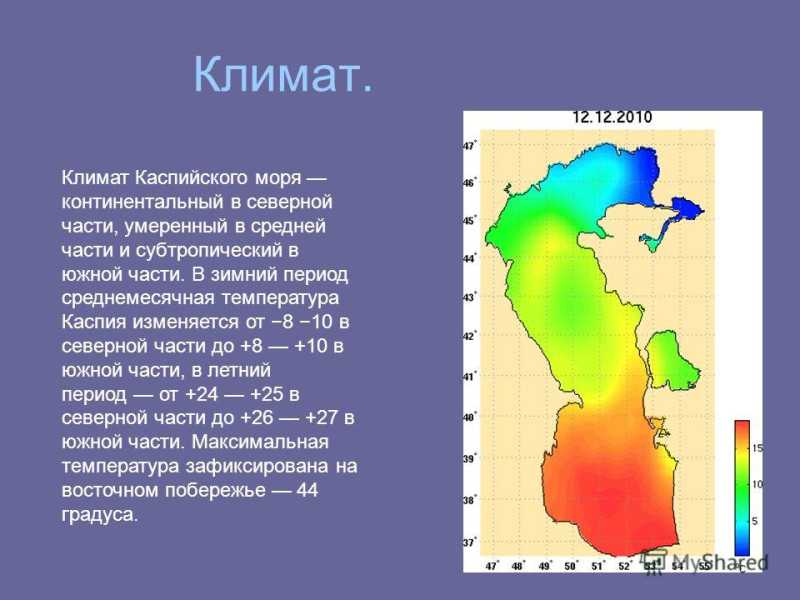 Климат.

Климат Каспийского моря — континентальный в северной части, умеренный в средней части и субтропический в южной части. В зимний период среднемесячная температура Каспия изменяется от −8 −10 в северной части до +8 — +10 в южной части, в летний период — от +24 — +25 в северной части до +26 — +27 в южной части. Максимальная температура зафиксирована на восточном побережье — 44 градуса.

12.12.2010

47°
46°
45°
44°
43°
42°
41°
40°
39°
38°
37°

47° 48° 49° 50° 51° 52° 53° 54° 55°

15
10
5

MyShared